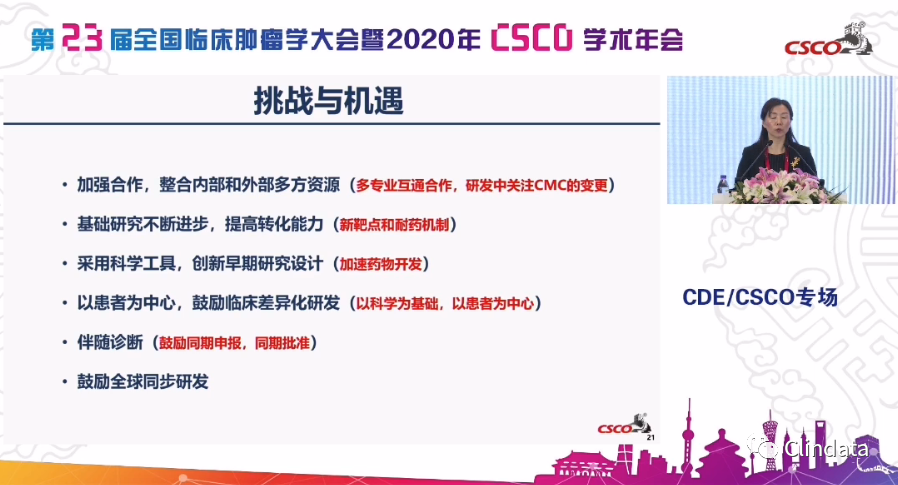 第23届全国临床肿瘤学大会暨2020年 CSCO 学术年会

CSCO

挑战与机遇

• 加强合作，整合内部和外部多方资源（多专业互通合作，研发中关注CMC的变更）
• 基础研究不断进步，提高转化能力（新靶点和耐药机制）
• 采用科学工具，创新早期研究设计（加速药物开发）
• 以患者为中心，鼓励临床差异化研发（以科学为基础，以患者为中心）
• 伴随诊断（鼓励同期申报，同期批准）
• 鼓励全球同步研发

CDE/CSCO专场

CSCO 21

Clindata